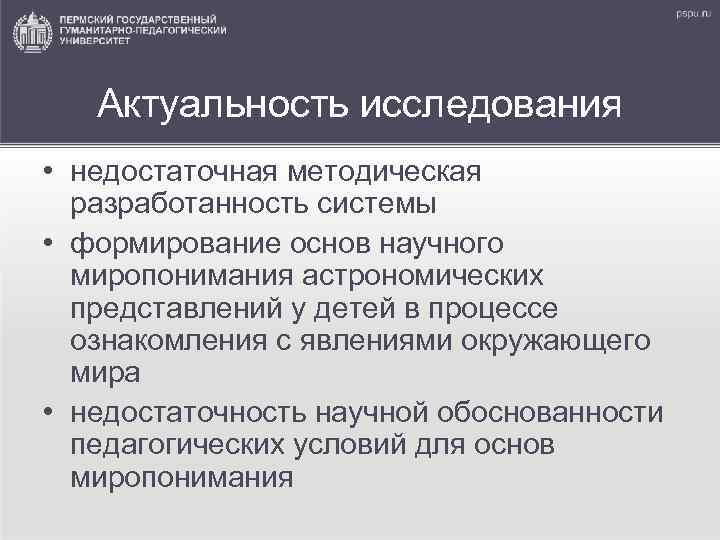 ПЕРМСКИЙ ГОСУДАРСТВЕННЫЙ ГУМАНИТАРНО-ПЕДАГОГИЧЕСКИЙ УНИВЕРСИТЕТ

pspu.ru

Актуальность исследования

• недостаточная методическая разработанность системы

• формирование основ научного миропонимания астрономических представлений у детей в процессе ознакомления с явлениями окружающего мира

• недостаточность научной обоснованности педагогических условий для основ миропонимания